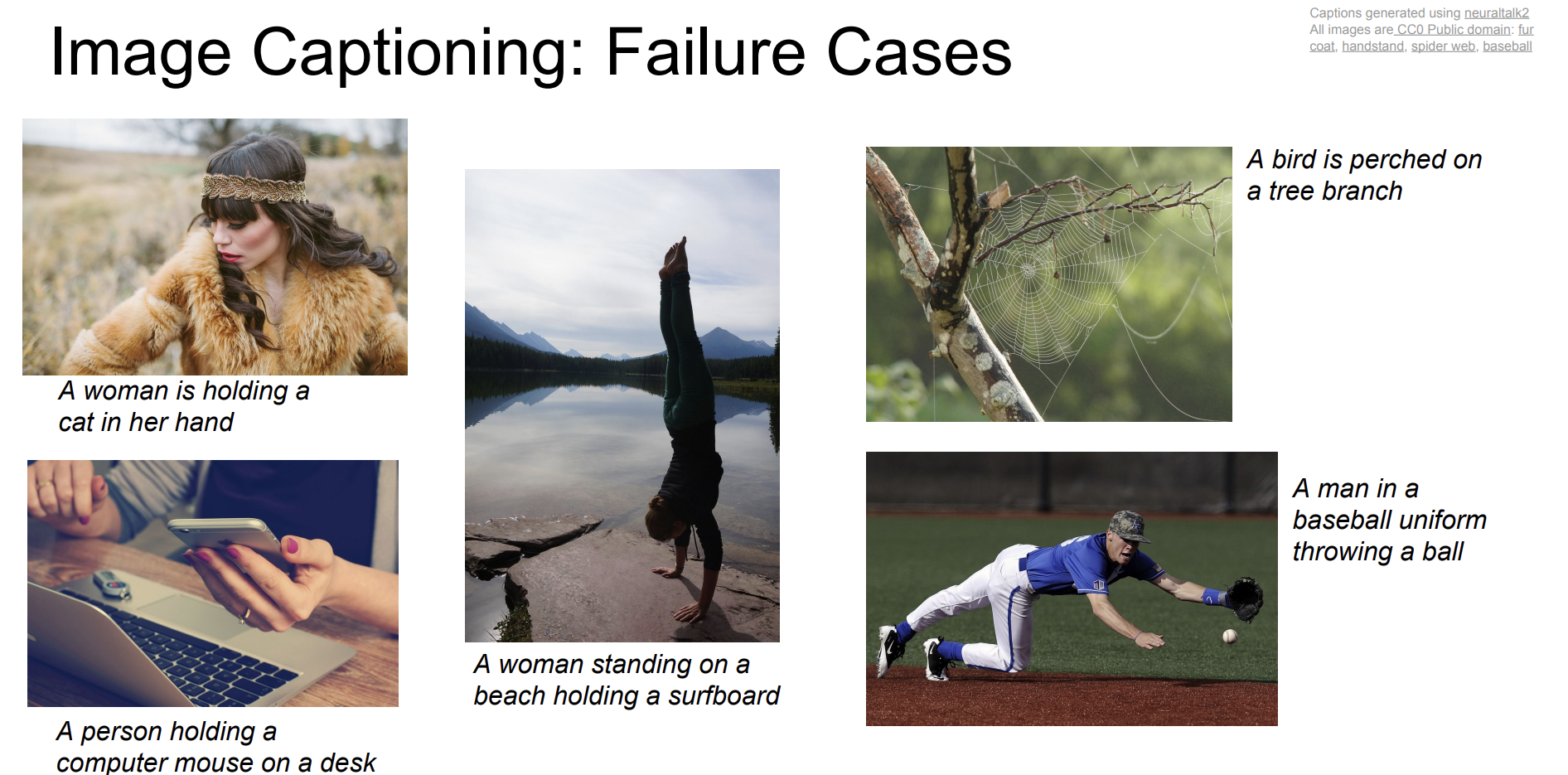 Image Captioning: Failure Cases

Captions generated using neuraltalk2
All images are CC0 Public domain: fur coat, handstand, spider web, baseball

A woman is holding a cat in her hand

A person holding a computer mouse on a desk

A woman standing on a beach holding a surfboard

A bird is perched on a tree branch

A man in a baseball uniform throwing a ball